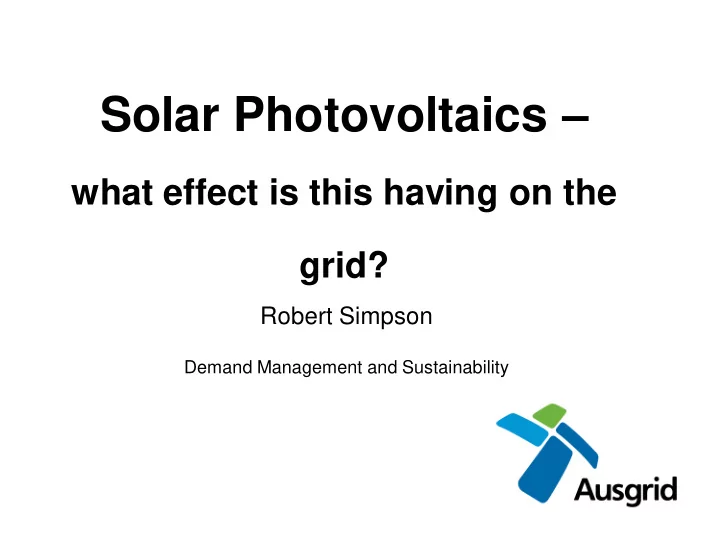 Solar Photovoltaics –

what effect is this having on the grid?

Robert Simpson

Demand Management and Sustainability

Ausgrid